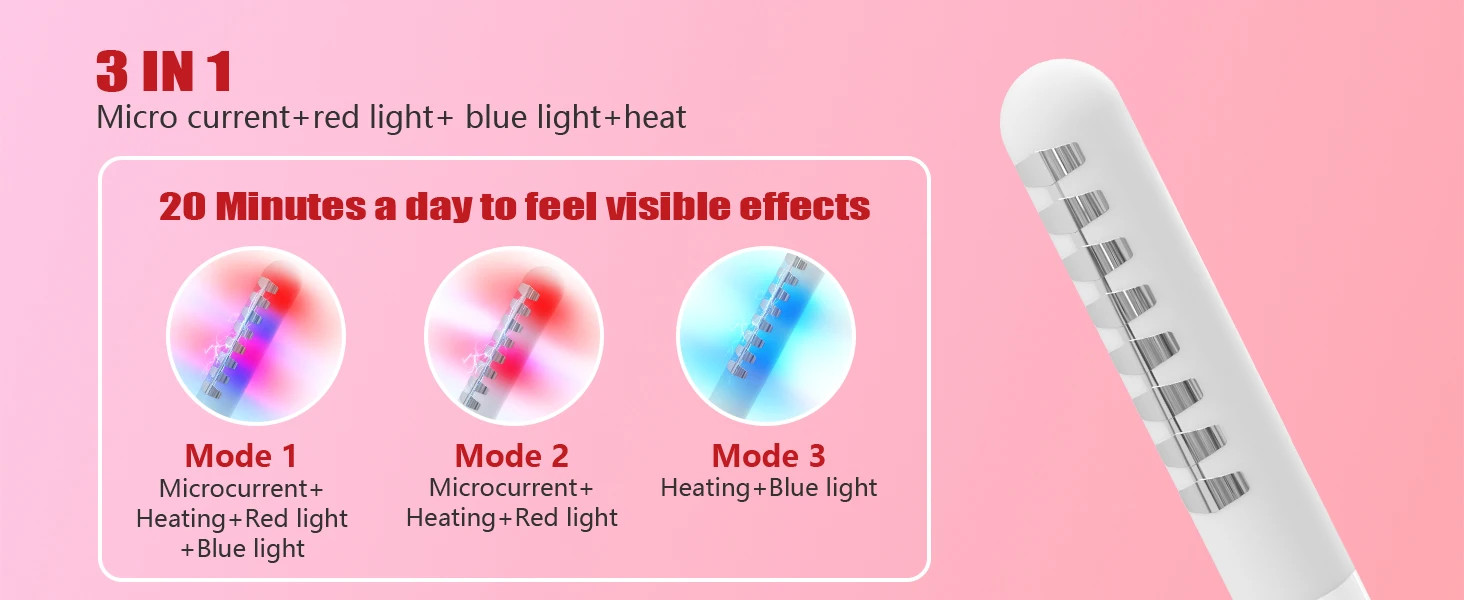 3 IN 1
Micro current+red light+ blue light+heat

20 Minutes a day to feel visible effects

Mode 1
Microcurrent+ Heating+Red light +Blue light

Mode 2
Microcurrent+ Heating+Red light

Mode 3
Heating+Blue light